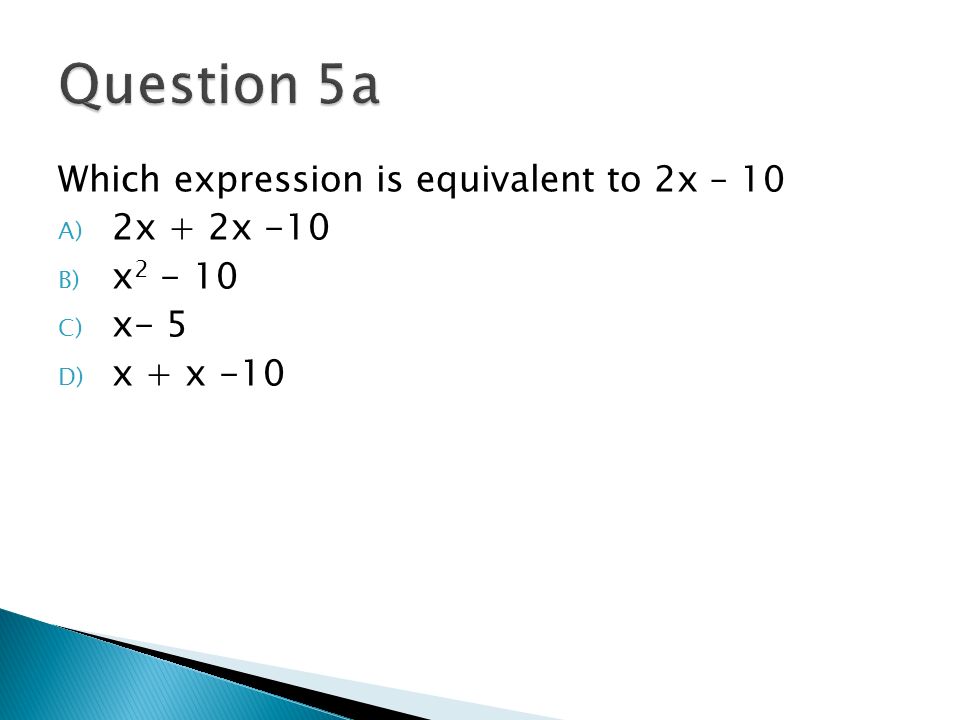 Question 5a

Which expression is equivalent to $2x - 10$

A) $2x + 2x - 10$

B) $x^2 - 10$

C) $x - 5$

D) $x + x - 10$